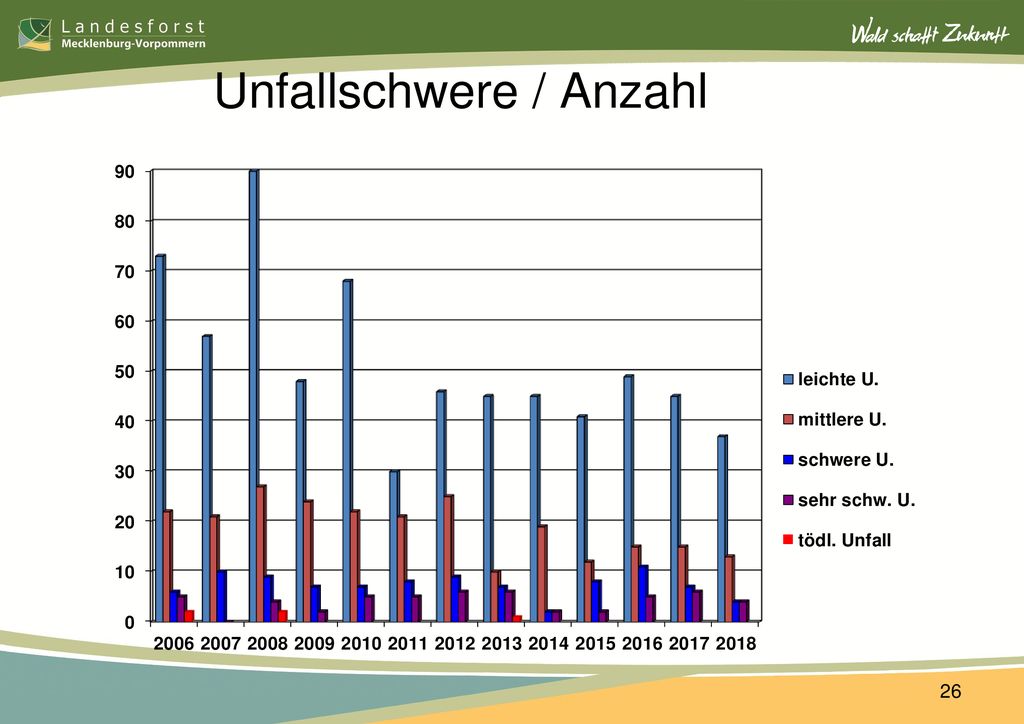 Landesforst
Mecklenburg-Vorpommern

Wald schafft Zukunft

Unfallschwere / Anzahl

90
80
70
60
50
40
30
20
10
0

2006 2007 2008 2009 2010 2011 2012 2013 2014 2015 2016 2017 2018

leichte U.
mittlere U.
schwere U.
sehr schw. U.
tödl. Unfall

26